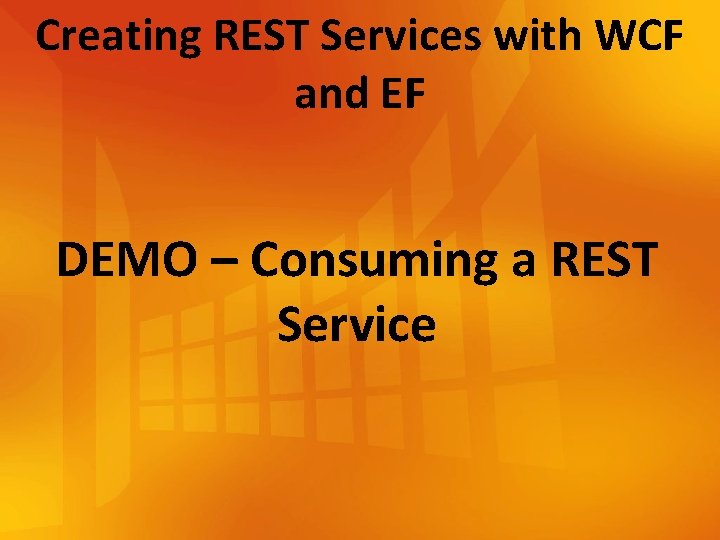 Creating REST Services with WCF and EF

DEMO – Consuming a REST Service